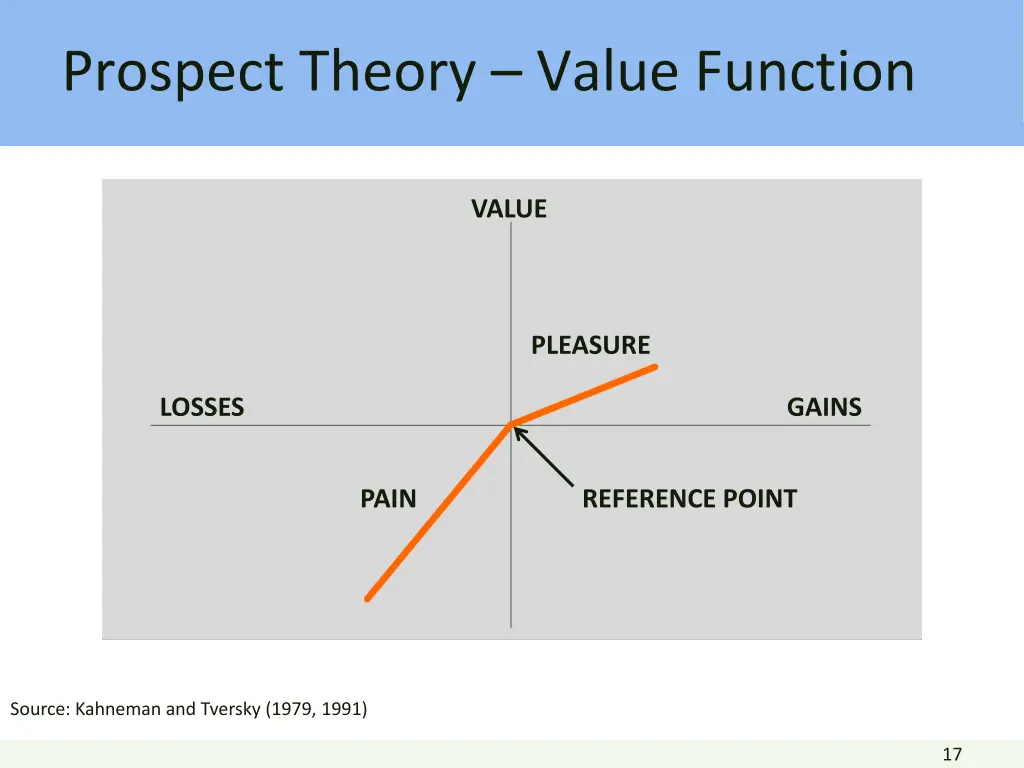 Prospect Theory – Value Function

VALUE

PLEASURE

LOSSES

GAINS

PAIN

REFERENCE POINT

Source: Kahneman and Tversky (1979, 1991)

17